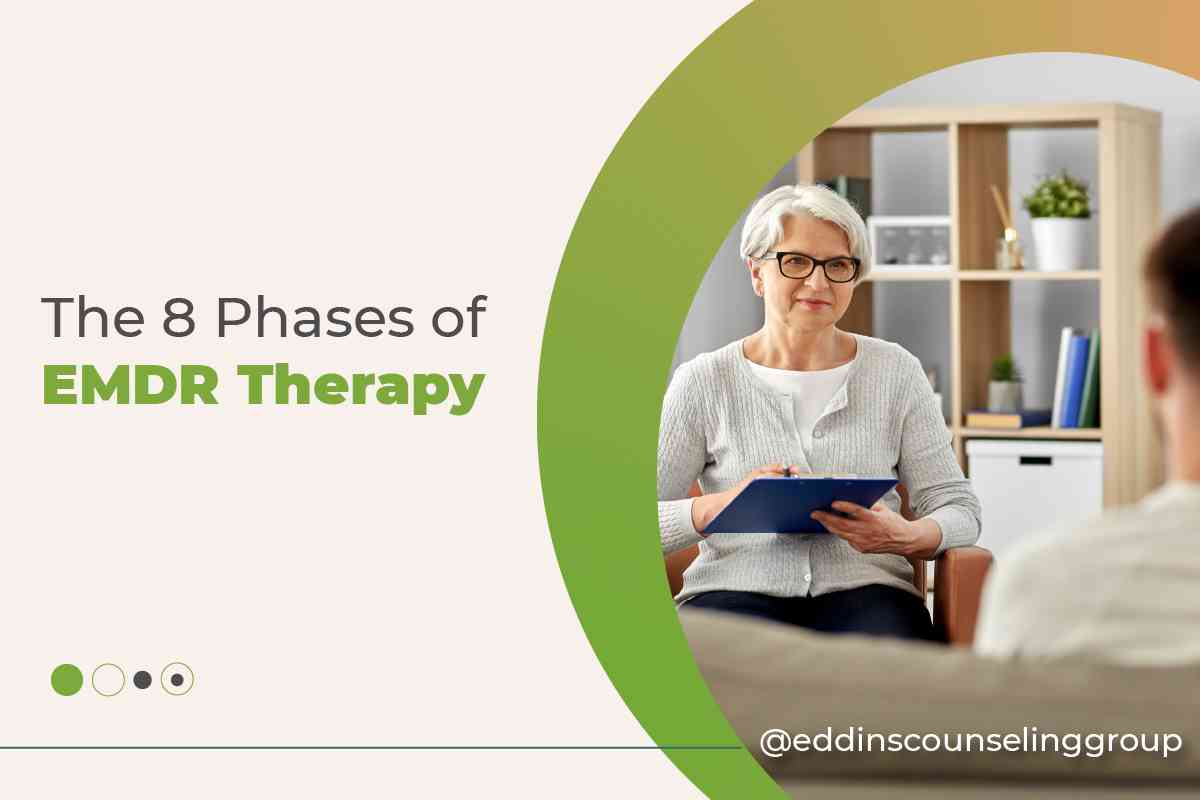 The 8 Phases of
EMDR Therapy

@eddinscounselinggroup